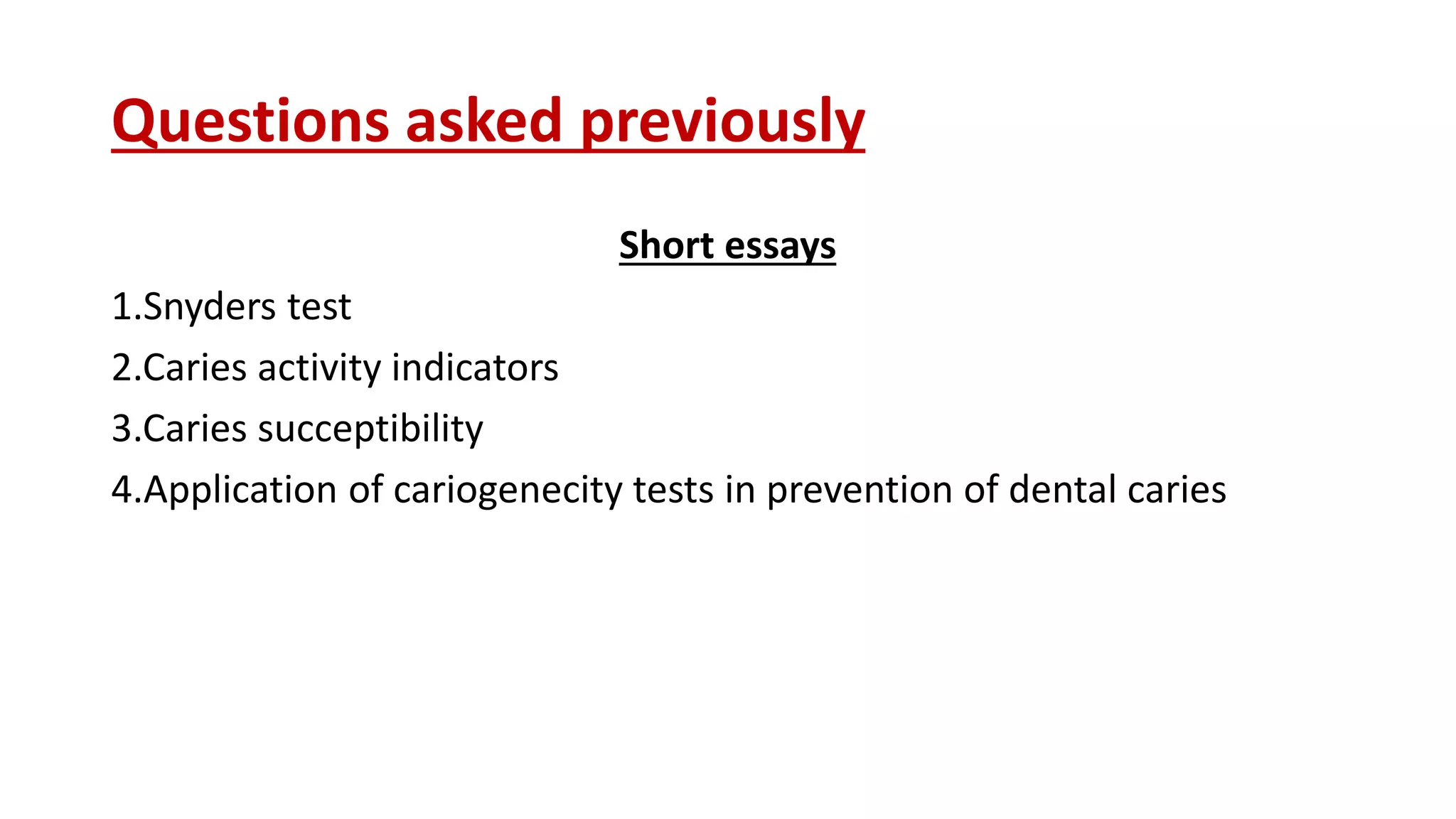 Questions asked previously

Short essays

1.Snyders test

2.Caries activity indicators

3.Caries succeptibility

4.Application of cariogenecity tests in prevention of dental caries